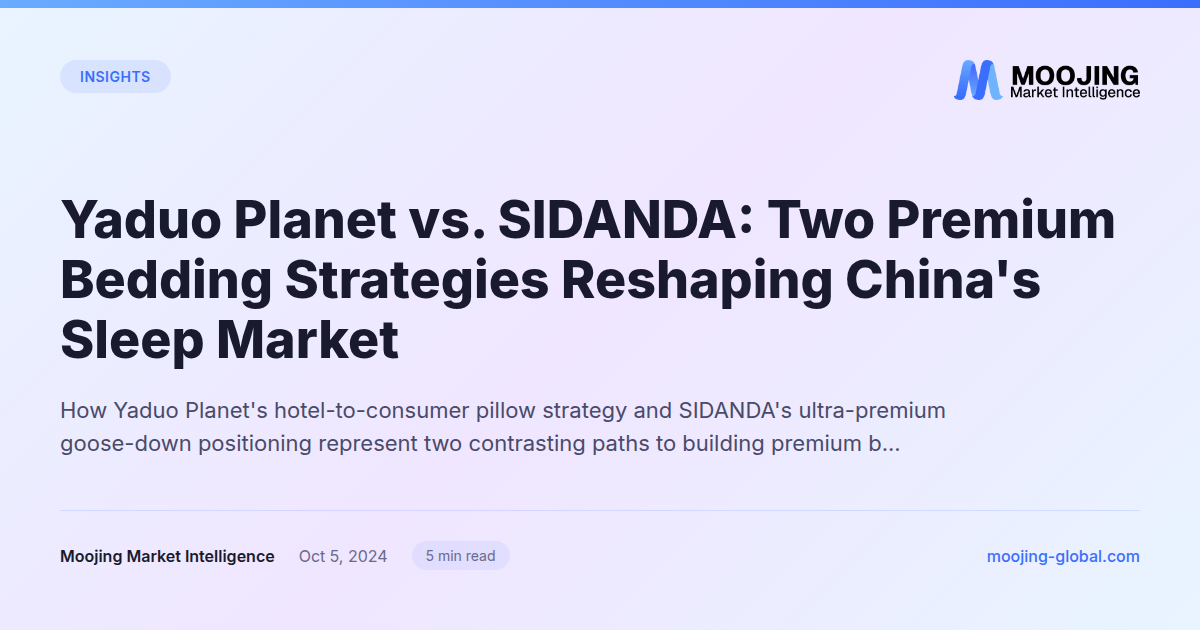 INSIGHTS

MOOJING
Market Intelligence

Yaduo Planet vs. SIDANDA: Two Premium Bedding Strategies Reshaping China's Sleep Market

How Yaduo Planet's hotel-to-consumer pillow strategy and SIDANDA's ultra-premium goose-down positioning represent two contrasting paths to building premium b...

Moojing Market Intelligence Oct 5, 2024 5 min read moojing-global.com